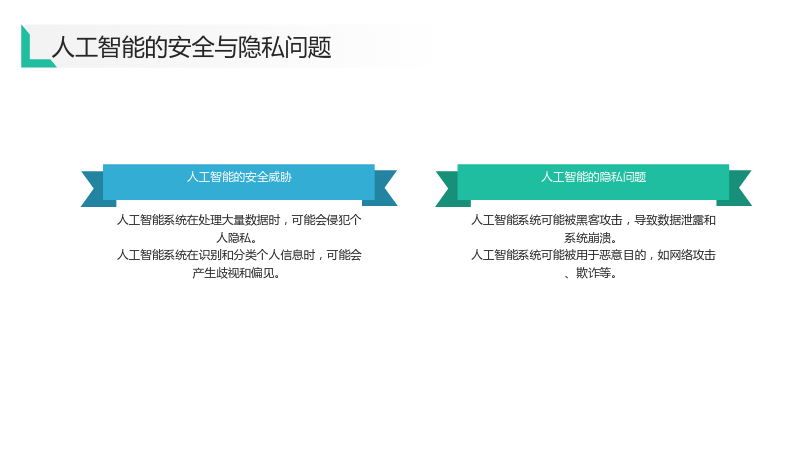 人工智能的安全与隐私问题

人工智能的安全威胁

人工智能系统在处理大量数据时，可能会侵犯个人隐私。

人工智能系统在识别和分类个人信息时，可能会产生歧视和偏见。

人工智能的隐私问题

人工智能系统可能被黑客攻击，导致数据泄露和系统崩溃。

人工智能系统可能被用于恶意目的，如网络攻击、欺诈等。